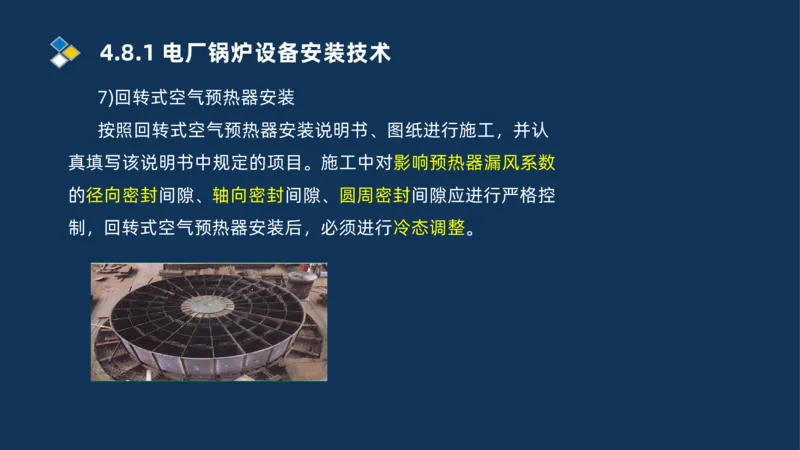 4.8.1 电厂锅炉设备安装技术

7)回转式空气预热器安装

按照回转式空气预热器安装说明书、图纸进行施工，并认真填写该说明书中规定的项目。施工中对影响预热器漏风系数的径向密封间隙、轴向密封间隙、圆周密封间隙应进行严格控制，回转式空气预热器安装后，必须进行冷态调整。